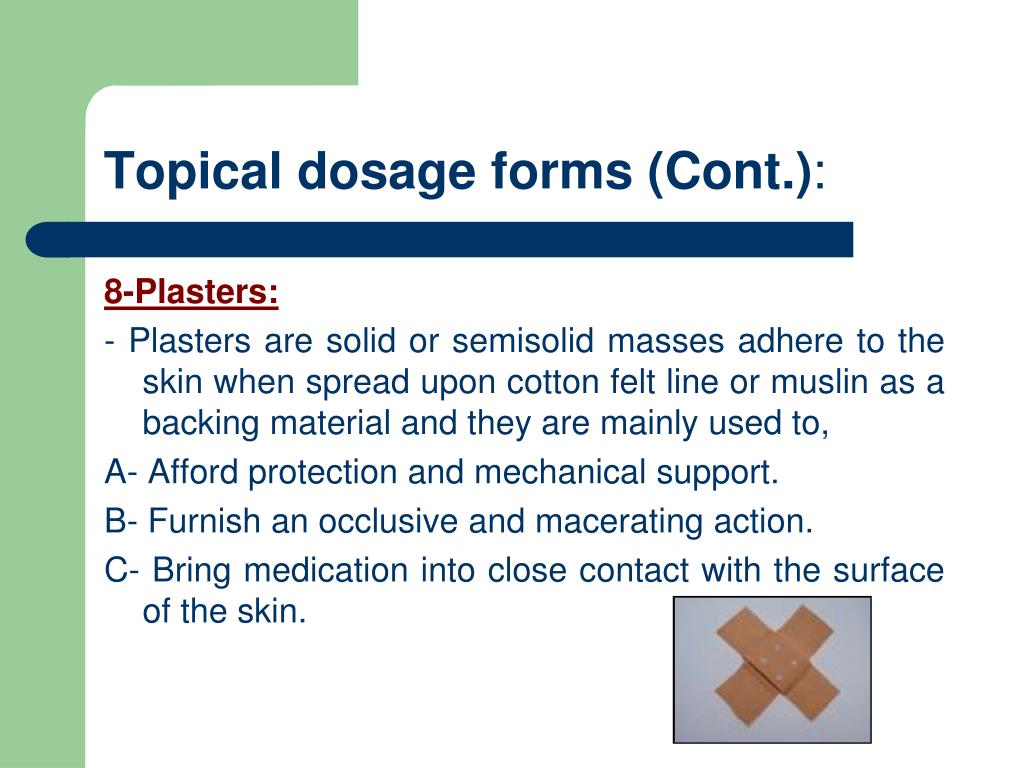 Topical dosage forms (Cont.):

8-Plasters:

- Plasters are solid or semisolid masses adhere to the skin when spread upon cotton felt line or muslin as a backing material and they are mainly used to,

A- Afford protection and mechanical support.

B- Furnish an occlusive and macerating action.

C- Bring medication into close contact with the surface of the skin.